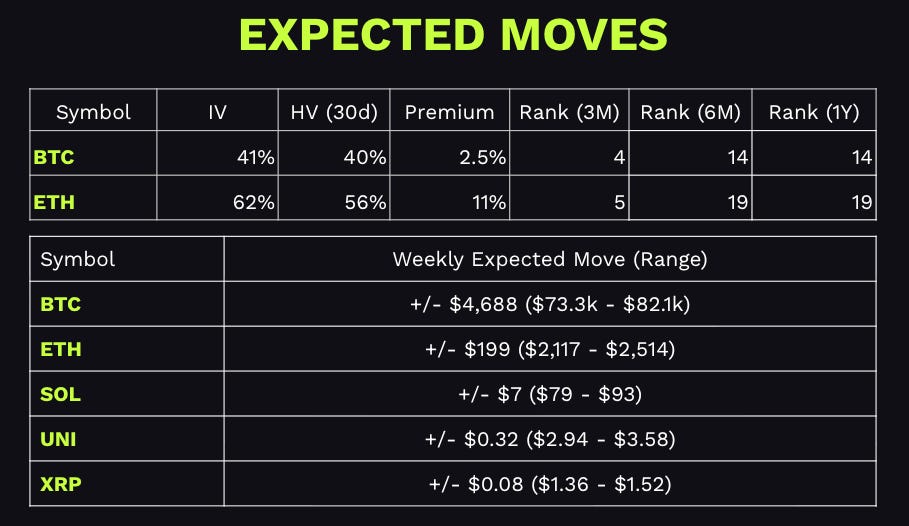 EXPECTED MOVES

| Symbol | IV | HV (30d) | Premium | Rank (3M) | Rank (6M) | Rank (1Y) |
|---|---|---|---|---|---|---|
| BTC | 41% | 40% | 2.5% | 4 | 14 | 14 |
| ETH | 62% | 56% | 11% | 5 | 19 | 19 |

| Symbol | Weekly Expected Move (Range) |
|---|---|
| BTC | +/- \$4,688 (\$73.3k - \$82.1k) |
| ETH | +/- \$199 (\$2,117 - \$2,514) |
| SOL | +/- \$7 (\$79 - \$93) |
| UNI | +/- \$0.32 (\$2.94 - \$3.58) |
| XRP | +/- \$0.08 (\$1.36 - \$1.52) |